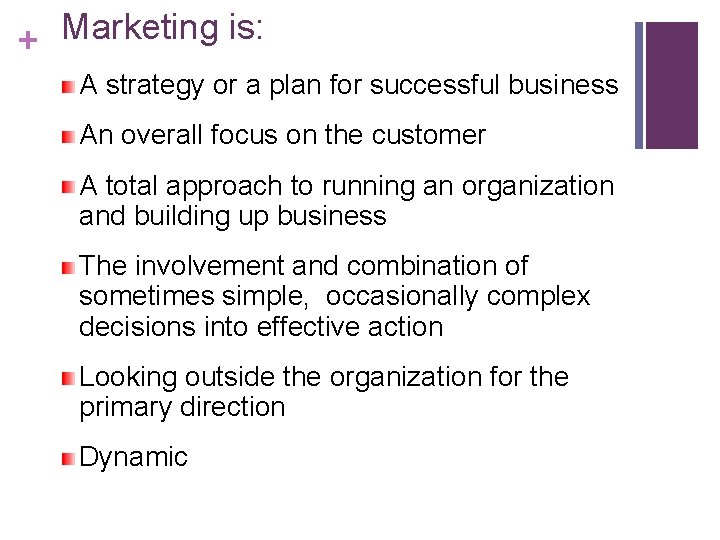 + Marketing is:

A strategy or a plan for successful business

An overall focus on the customer

A total approach to running an organization and building up business

The involvement and combination of sometimes simple,  occasionally complex decisions into effective action

Looking outside the organization for the primary direction

Dynamic